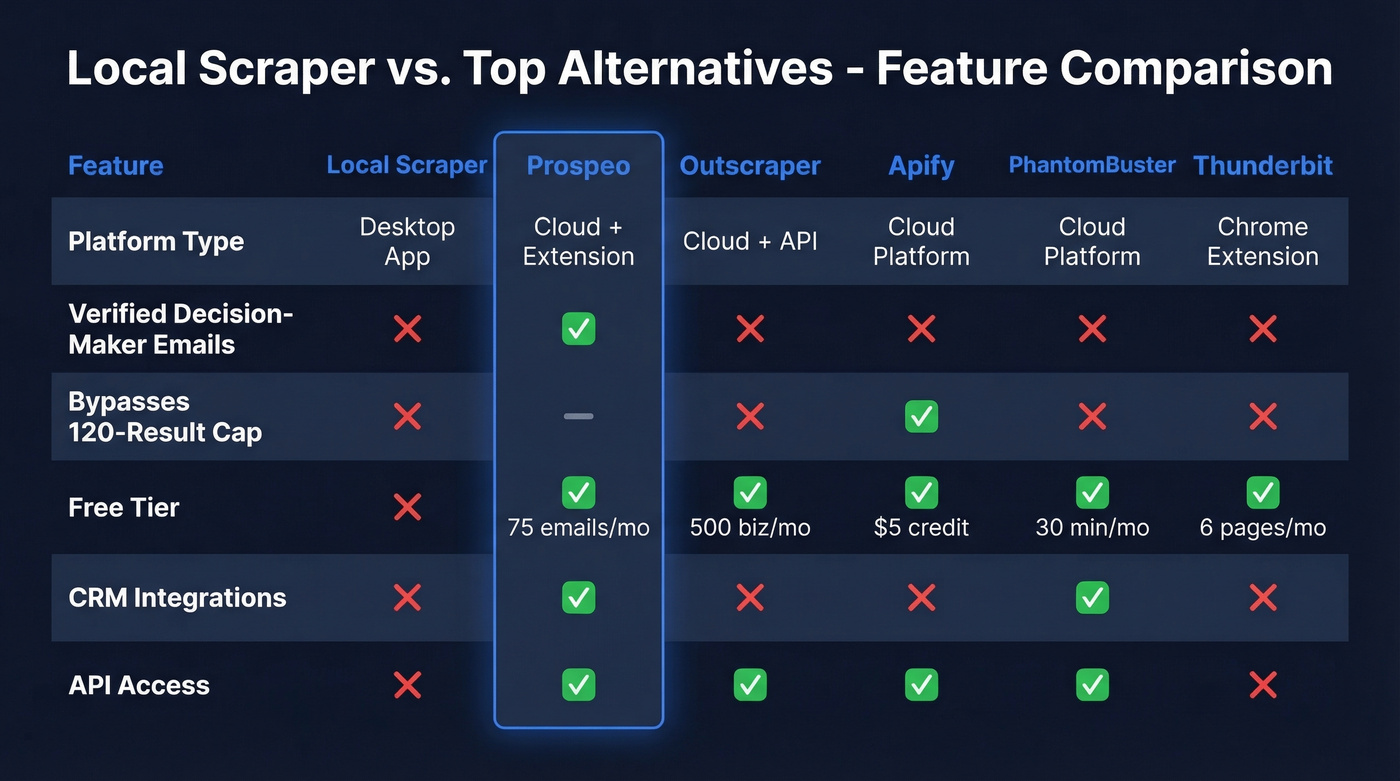 Local Scraper vs. Top Alternatives - Feature Comparison

| Feature | Local Scraper | Prospeo | Outscraper | Apify | PhantomBuster | Thunderbit |
|---|---|---|---|---|---|---|
| Platform Type | Desktop App | Cloud + Extension | Cloud + API | Cloud Platform | Cloud Platform | Chrome Extension |
| Verified Decision-Maker Emails | ❌ | ✅ | ❌ | ❌ | ❌ | ❌ |
| Bypasses 120-Result Cap | ❌ | – | ❌ | ✅ | ❌ | ❌ |
| Free Tier | ❌ | ✅ 75 emails/mo | ✅ 500 biz/mo | ✅ $5 credit | ✅ 30 min/mo | ✅ 6 pages/mo |
| CRM Integrations | ❌ | ✅ | ❌ | ❌ | ✅ | ❌ |
| API Access | ❌ | ✅ | ✅ | ✅ | ✅ | ❌ |